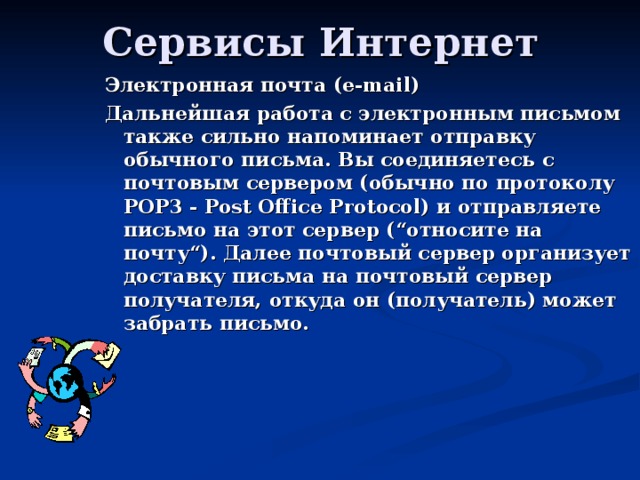 Сервисы Интернет

Электронная почта (e-mail)

Дальнейшая работа с электронным письмом также сильно напоминает отправку обычного письма. Вы соединяетесь с почтовым сервером (обычно по протоколу POP3 - Post Office Protocol) и отправляете письмо на этот сервер (“относите на почту“). Далее почтовый сервер организует доставку письма на почтовый сервер получателя, откуда он (получатель) может забрать письмо.